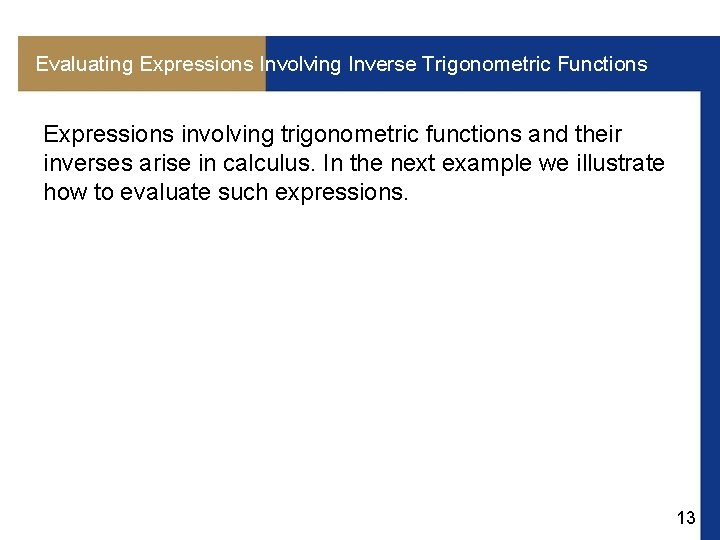 Evaluating Expressions Involving Inverse Trigonometric Functions

Expressions involving trigonometric functions and their inverses arise in calculus. In the next example we illustrate how to evaluate such expressions.

13